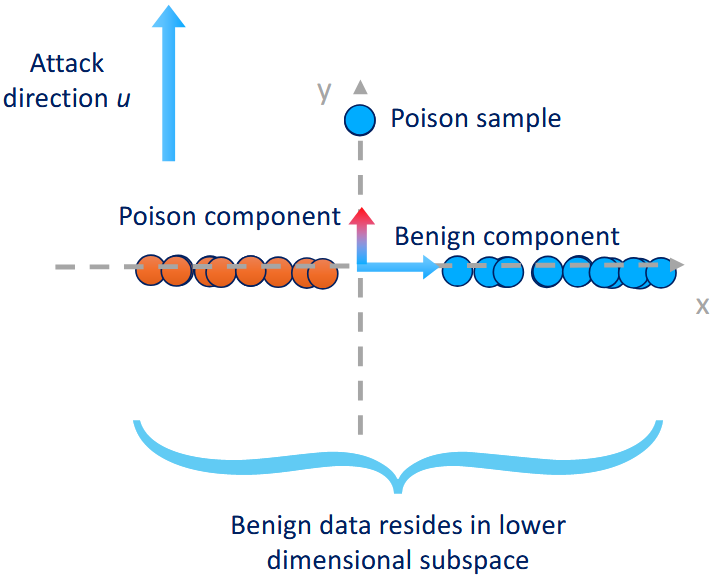 Attack direction $u$

y

Poison sample

Poison component

Benign component

x

Benign data resides in lower dimensional subspace